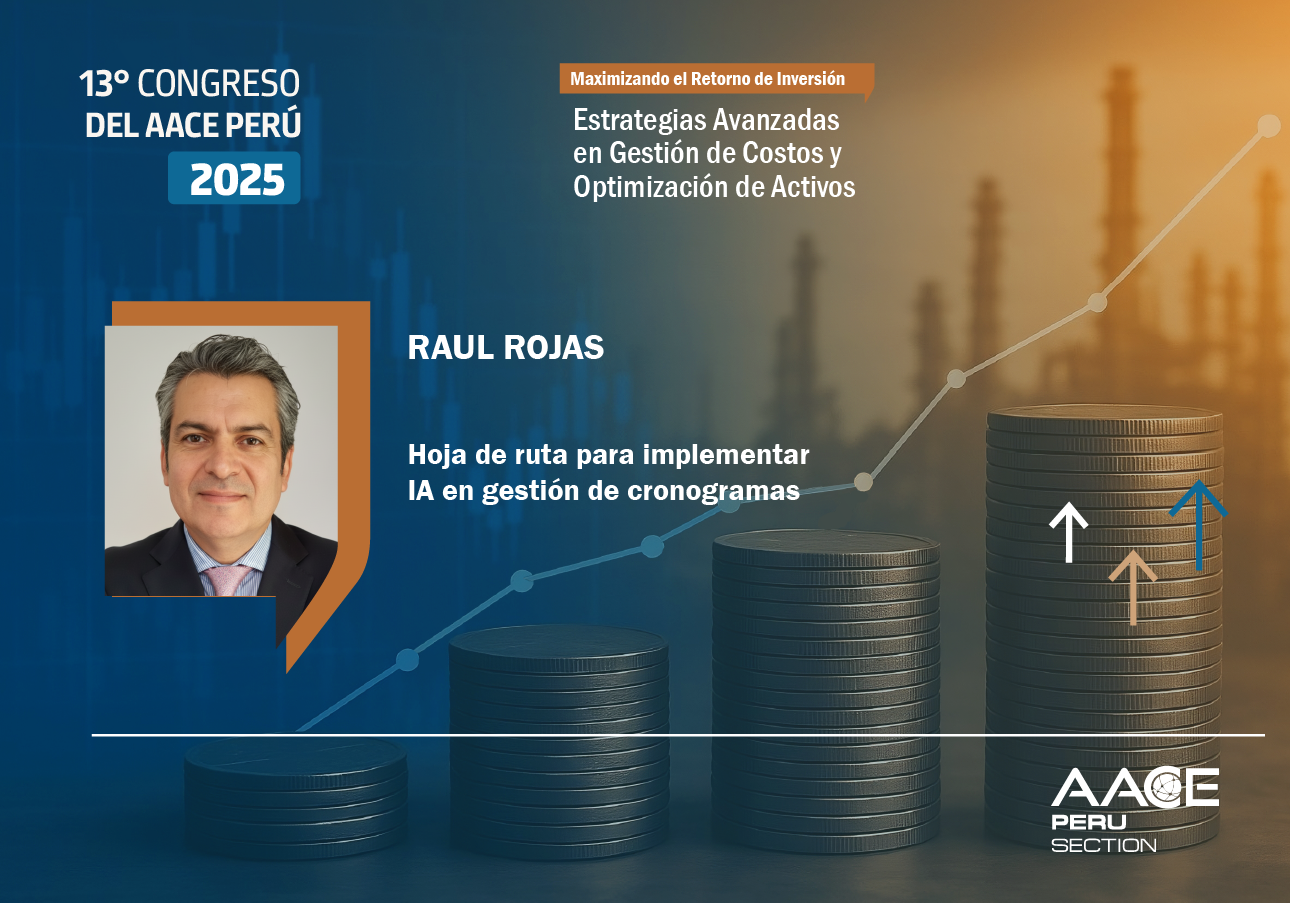 13° CONGRESO
DEL AACE PERÚ
2025

Maximizando el Retorno de Inversión

Estrategias Avanzadas en Gestión de Costos y Optimización de Activos

RAUL ROJAS

Hoja de ruta para implementar IA en gestión de cronogramas

AACE
PERU
SECTION